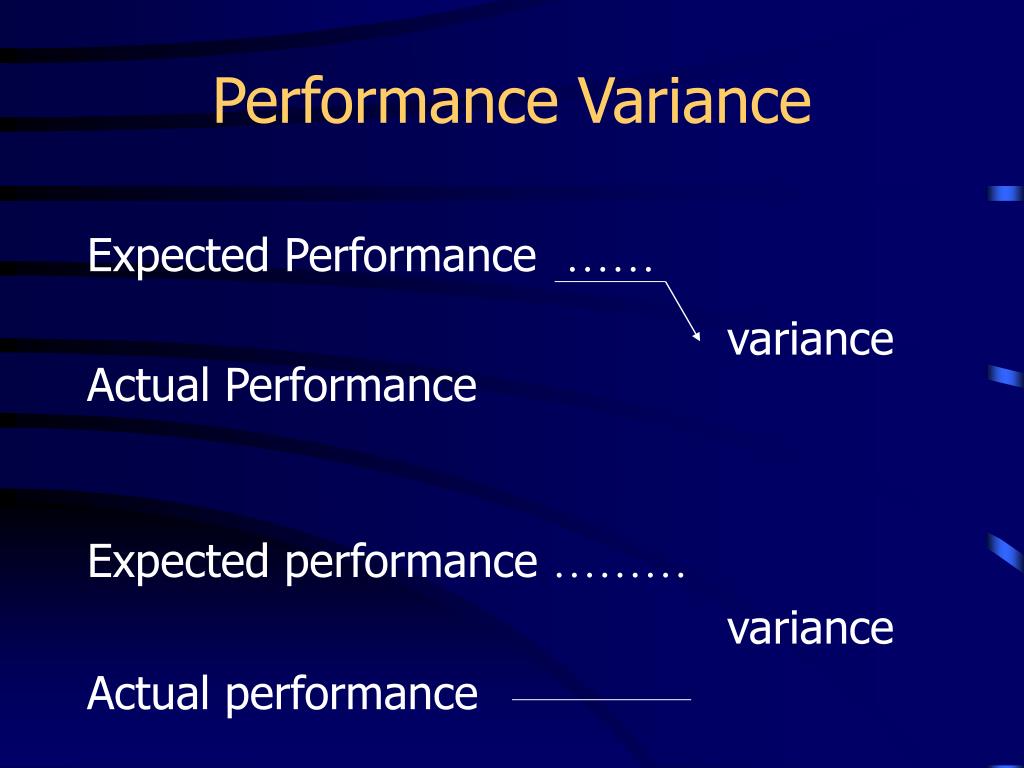 Performance Variance

Expected Performance ……

variance

Actual Performance

Expected performance ………

variance

Actual performance